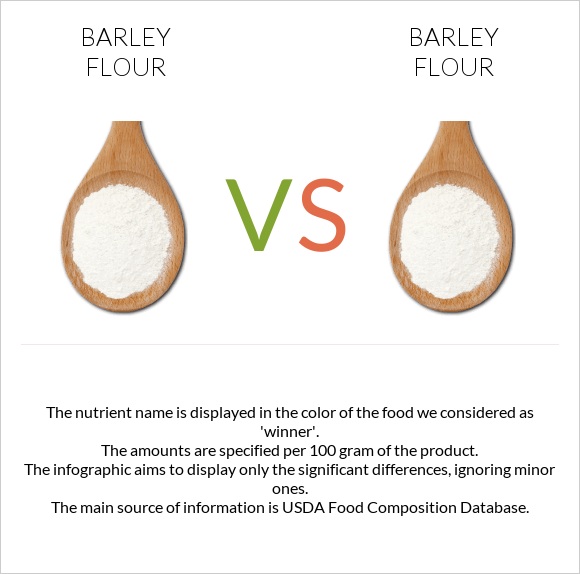 BARLEY FLOUR

VS

BARLEY FLOUR

The nutrient name is displayed in the color of the food we considered as 'winner'.
The amounts are specified per 100 gram of the product.
The infographic aims to display only the significant differences, ignoring minor ones.
The main source of information is USDA Food Composition Database.